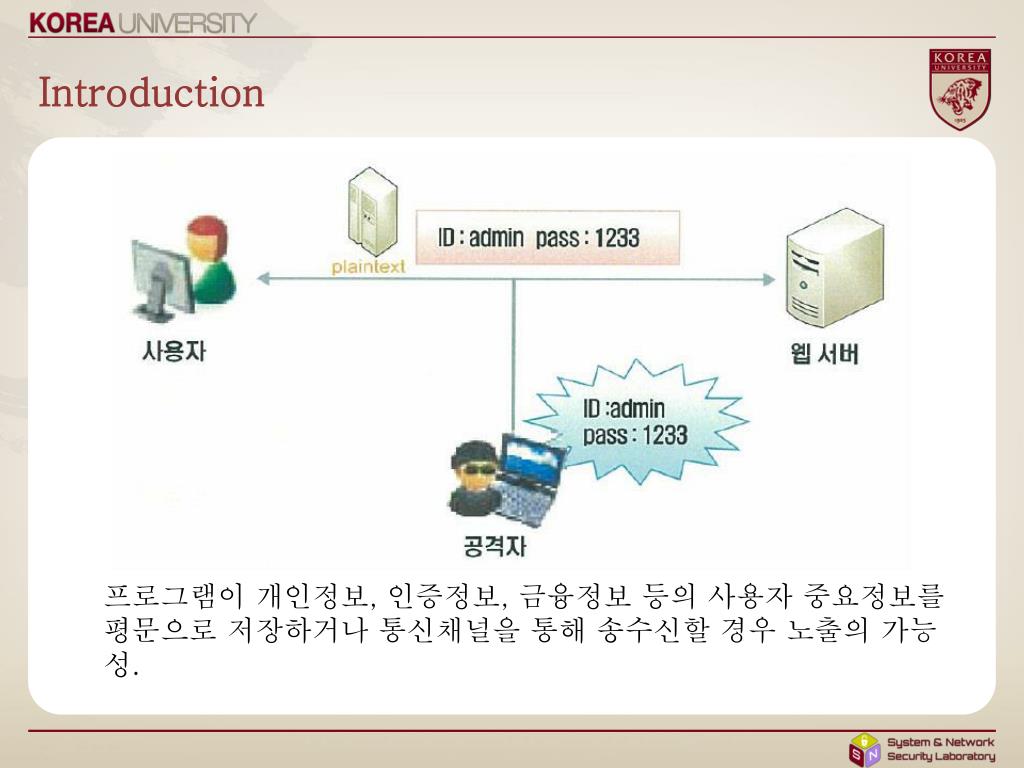 KOREA UNIVERSITY

Introduction

KOREA UNIVERSITY

plaintext

ID : admin pass : 1233

사용자

웹 서버

ID :admin
pass : 1233

공격자

프로그램이 개인정보, 인증정보, 금융정보 등의 사용자 중요정보를 평문으로 저장하거나 통신채널을 통해 송수신할 경우 노출의 가능성.

System & Network Security Laboratory